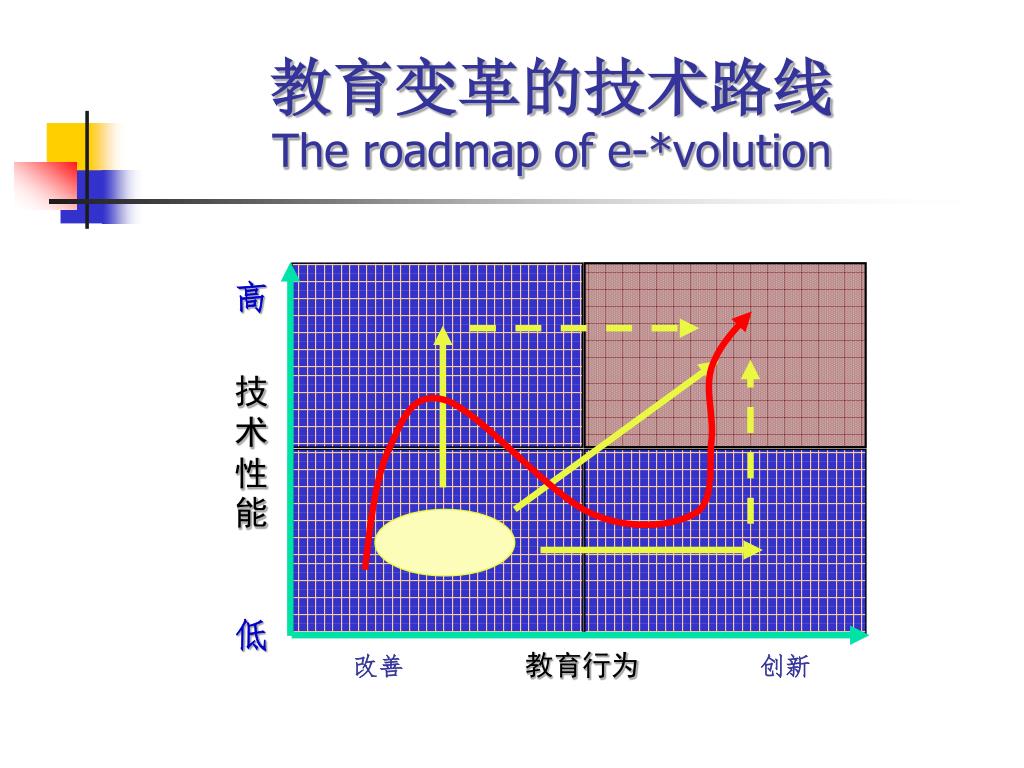 教育变革的技术路线
The roadmap of e-*volution

高

技术性能

低

改善

教育行为

创新